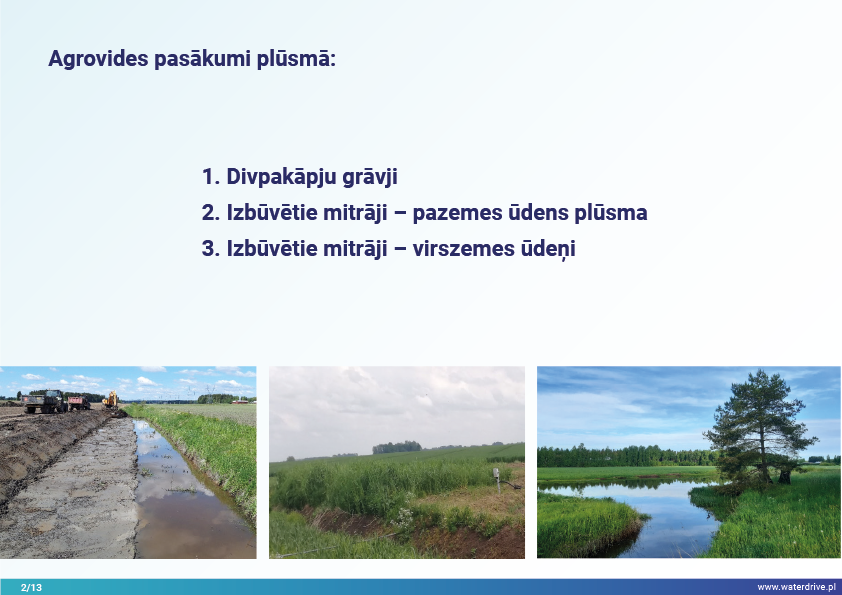 Agrovides pasākumi plūsmā:

1. Divpakāpju grāvji
2. Izbūvētie mitrāji – pazemes ūdens plūsma
3. Izbūvētie mitrāji – virszemes ūdeņi

2/13

www.waterdrive.pl